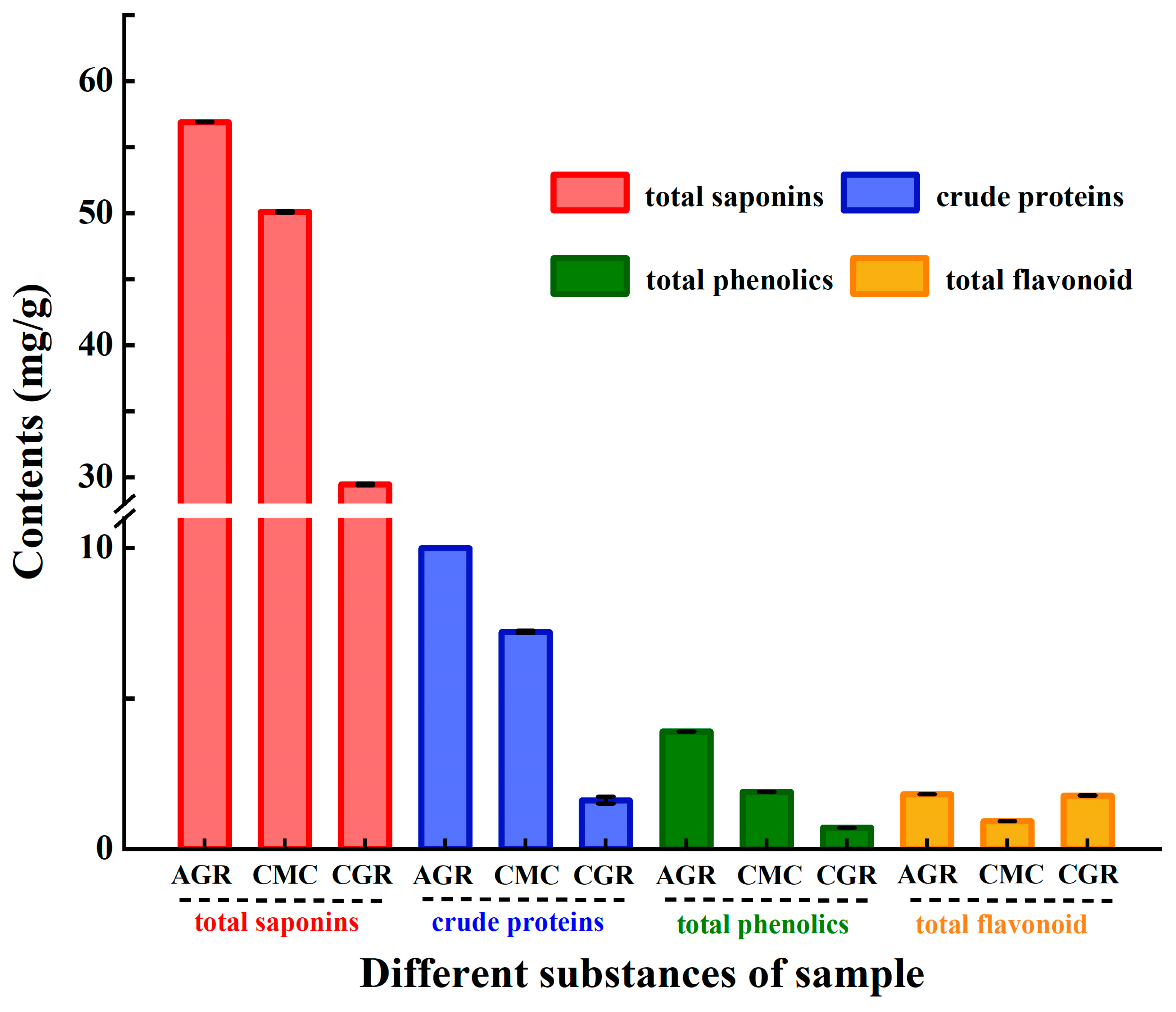 Contents (mg/g)

60
50
40
30
10
0

total saponins
crude proteins
total phenolics
total flavonoid

AGR CMC CGR AGR CMC CGR AGR CMC CGR AGR CMC CGR

total saponins
crude proteins
total phenolics
total flavonoid

Different substances of sample